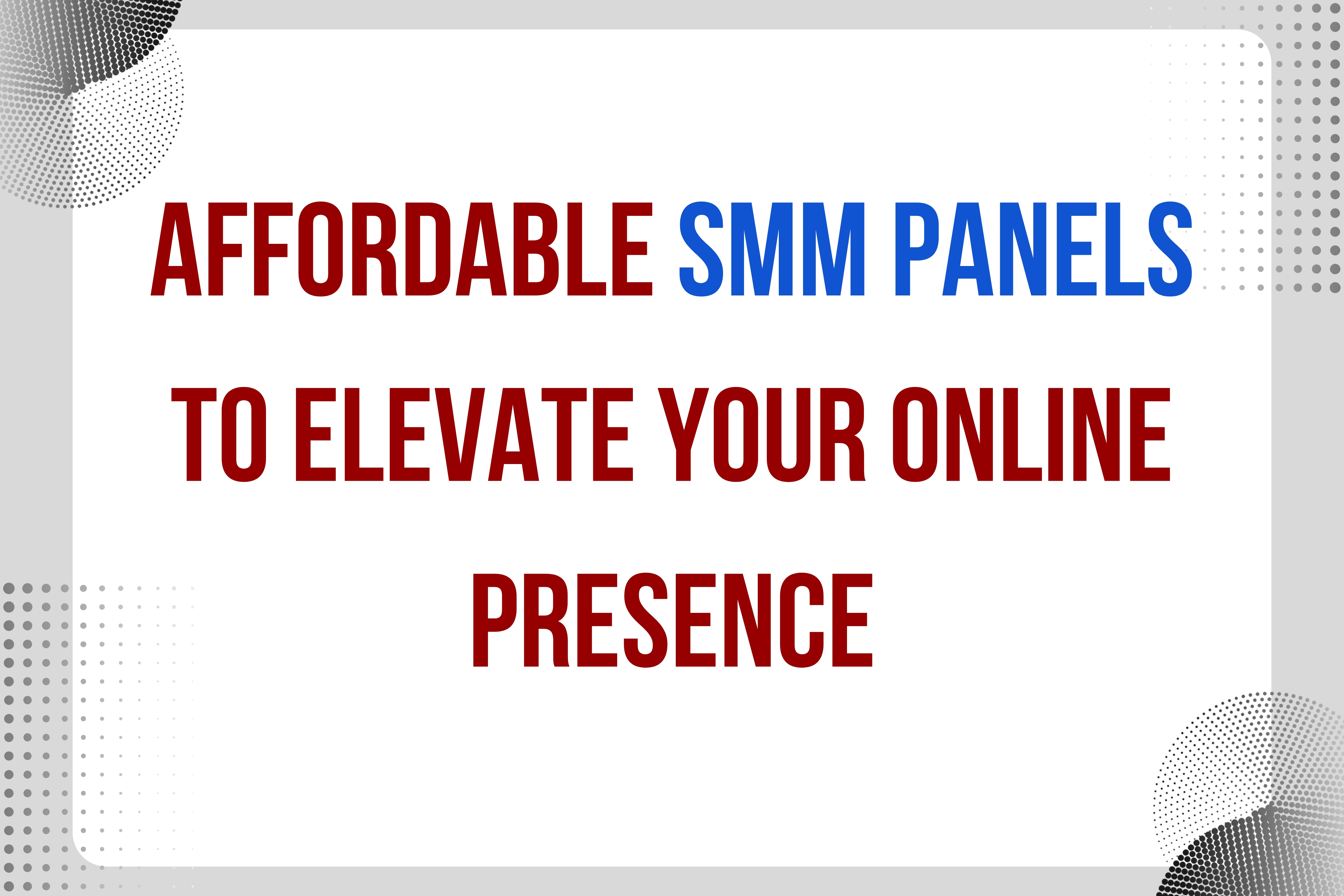 AFFORDABLE SMM PANELS TO ELEVATE YOUR ONLINE PRESENCE